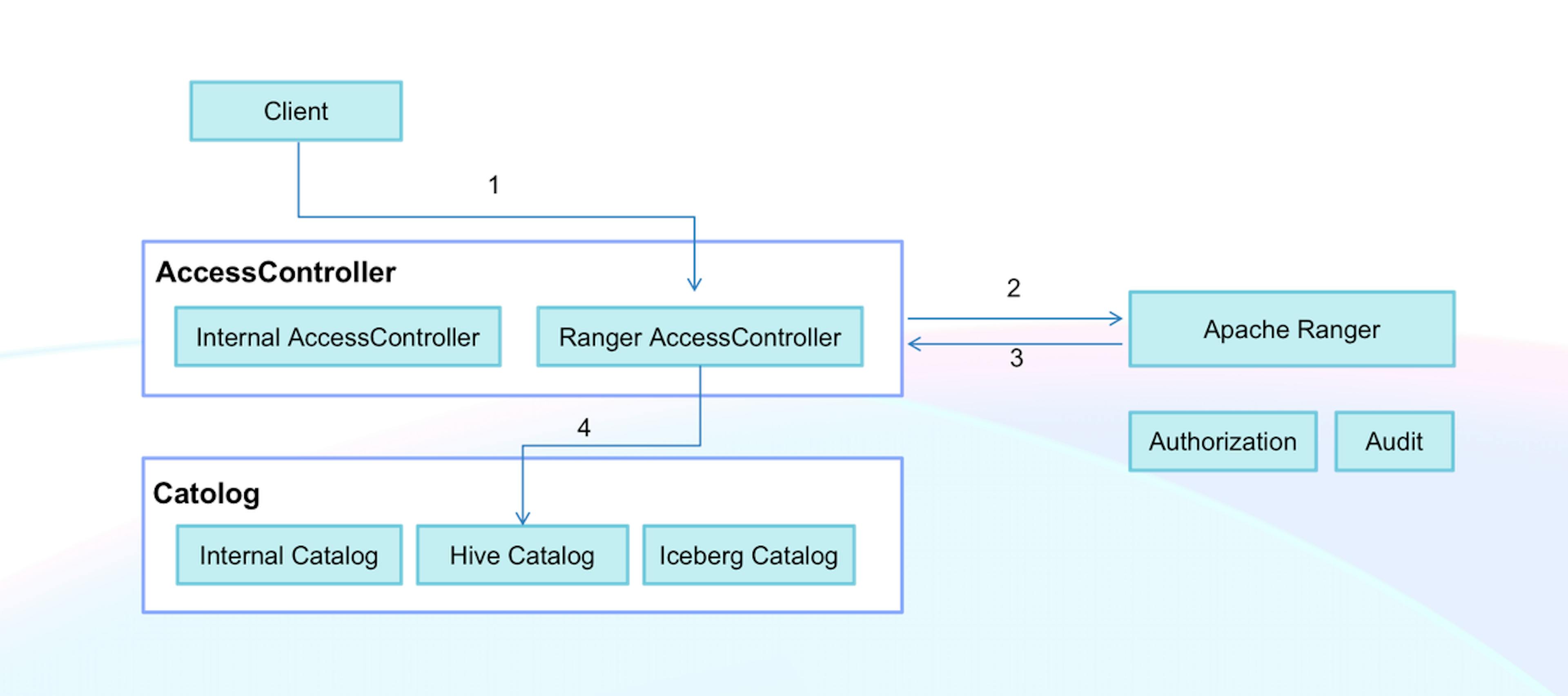 Client

1

AccessController

Internal AccessController

Ranger AccessController

2

3

Apache Ranger

Authorization

Audit

4

Catolog

Internal Catalog

Hive Catalog

Iceberg Catalog